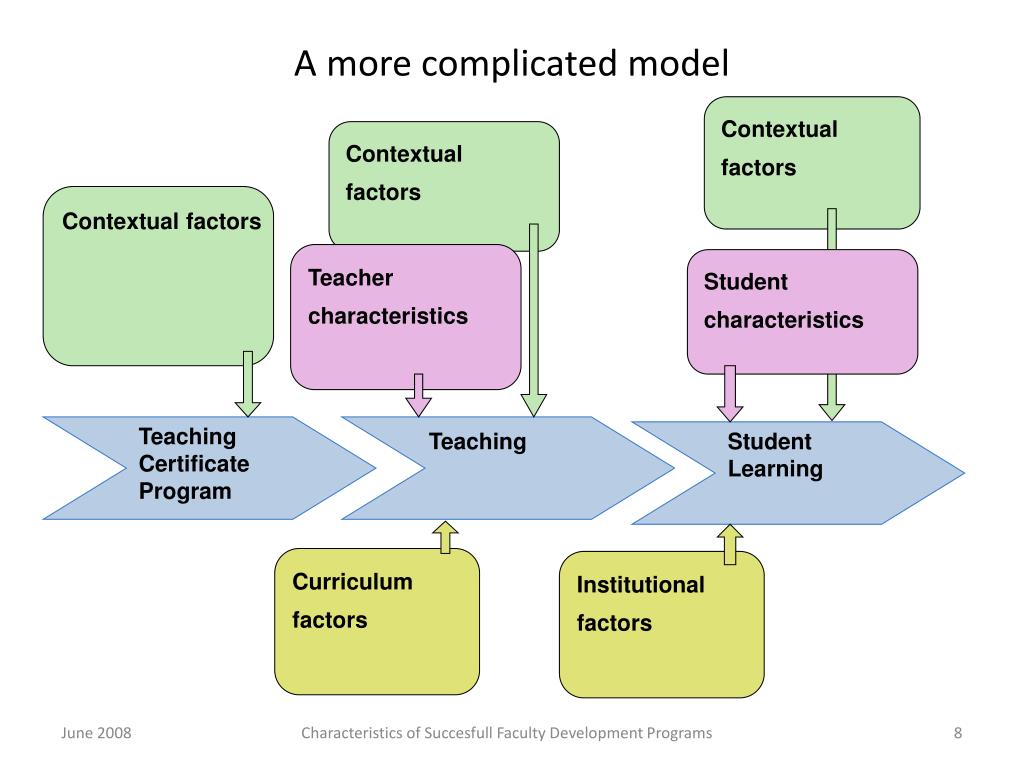 A more complicated model

Contextual factors

Contextual factors

Contextual factors

Teacher characteristics

Student characteristics

Teaching Certificate Program

Teaching

Student Learning

Curriculum factors

Institutional factors

June 2008

Characteristics of Succesfull Faculty Development Programs

8